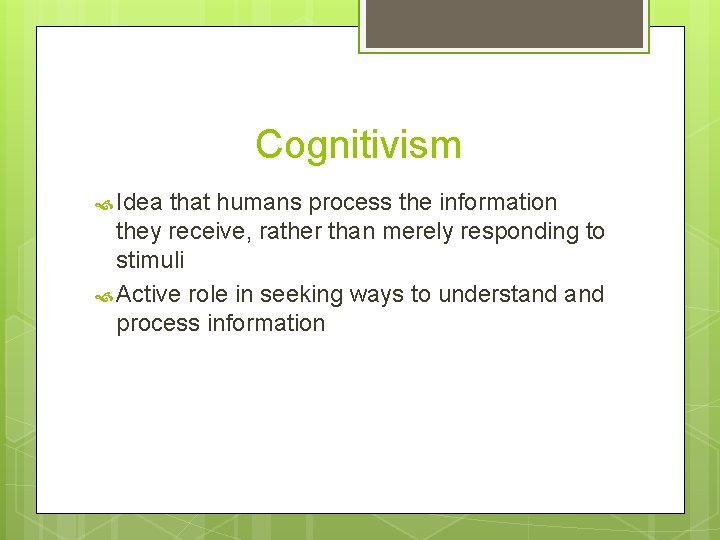 Cognitivism

Idea that humans process the information they receive, rather than merely responding to stimuli

Active role in seeking ways to understand and process information